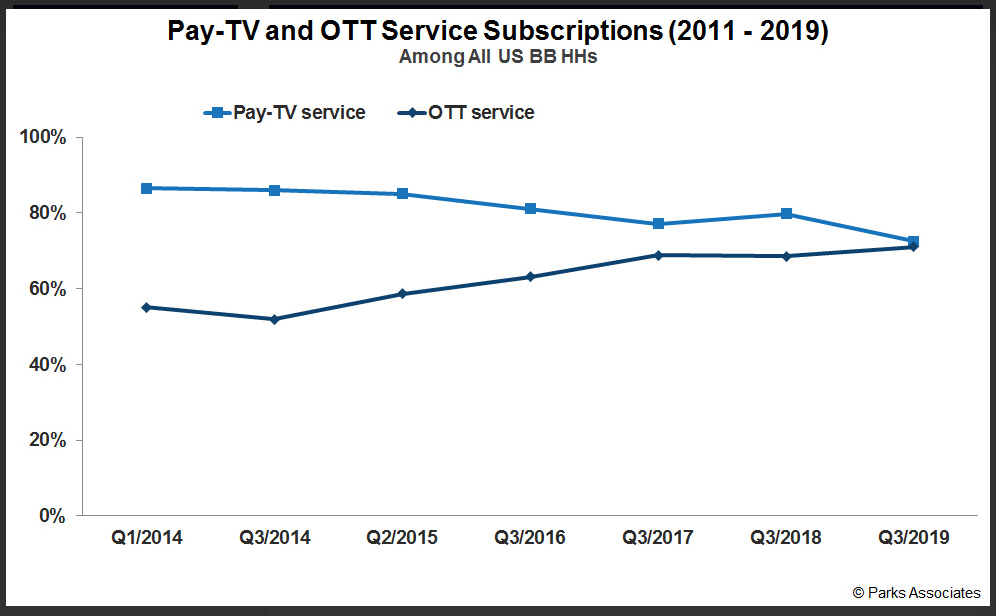 Pay-TV and OTT Service Subscriptions (2011 - 2019)
Among All US BB HHs

Pay-TV service
OTT service

100%
80%
60%
40%
20%
0%

Q1/2014
Q3/2014
Q2/2015
Q3/2016
Q3/2017
Q3/2018
Q3/2019

© Parks Associates